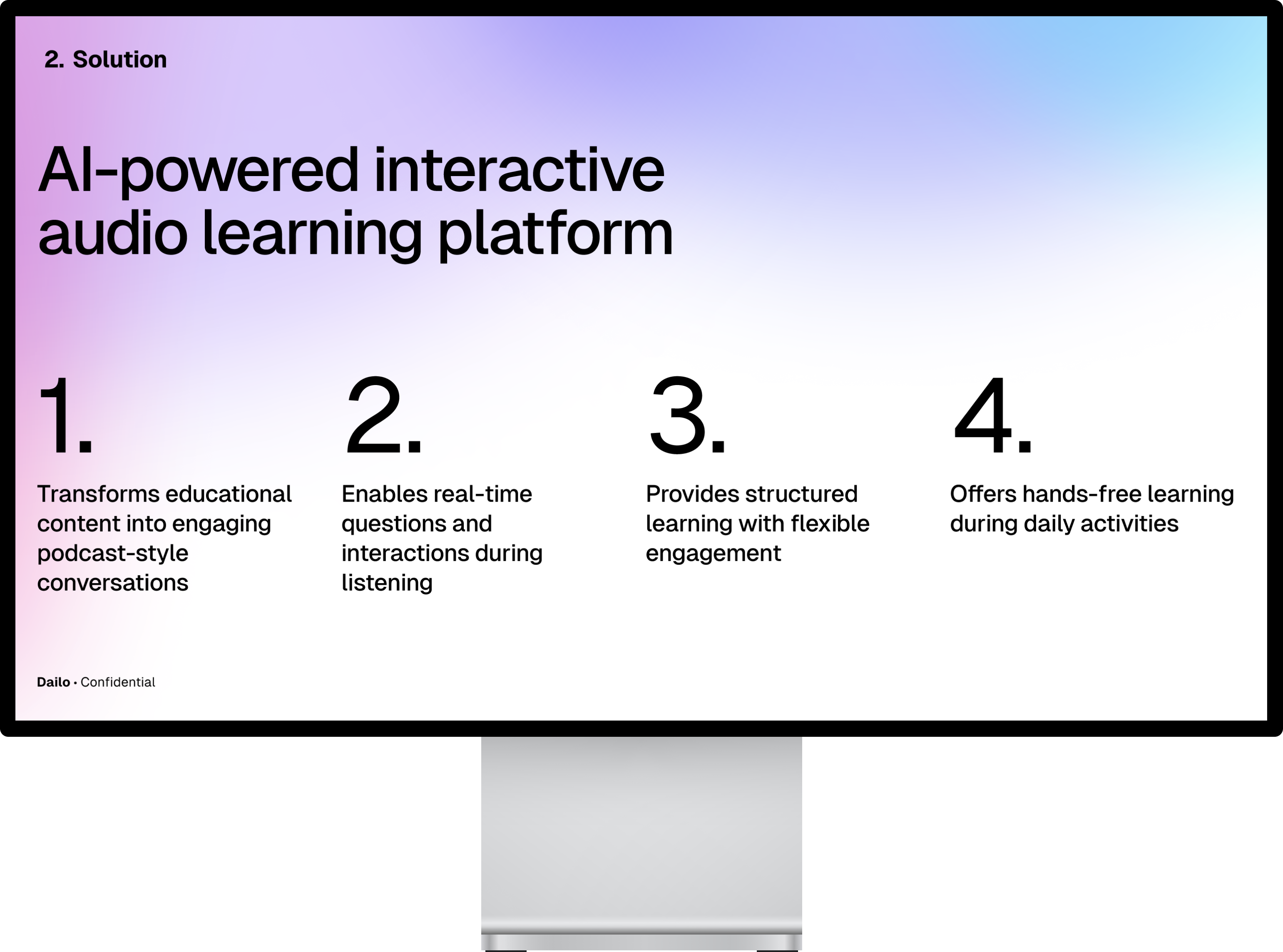 2. Solution

AI-powered interactive audio learning platform

1.

Transforms educational content into engaging podcast-style conversations

2.

Enables real-time questions and interactions during listening

3.

Provides structured learning with flexible engagement

4.

Offers hands-free learning during daily activities

Dailo · Confidential